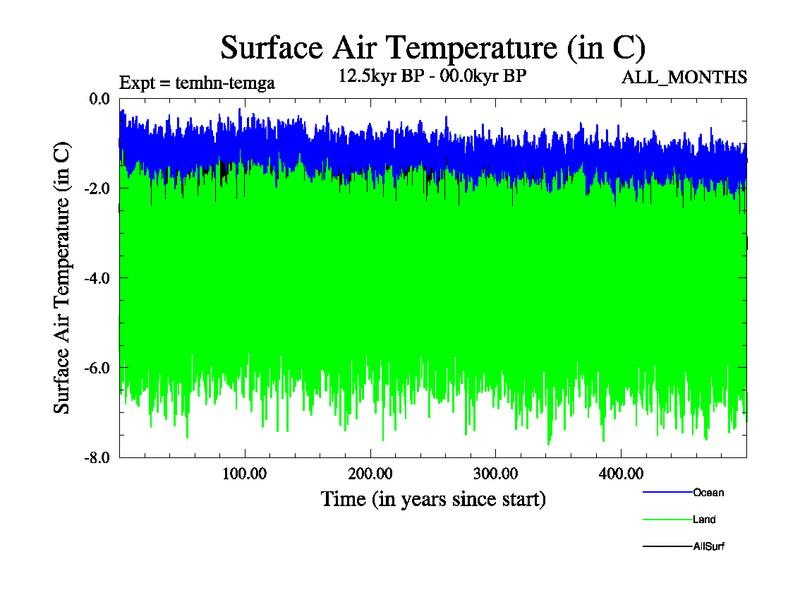 Surface Air Temperature (in C)

Expt = temhn-temga

12.5kyr BP - 00.0kyr BP

ALL_MONTHS

Surface Air Temperature (in C)

0.0

-2.0

-4.0

-6.0

-8.0

100.00

200.00

300.00

400.00

Time (in years since start)

Ocean

Land

AllSurf